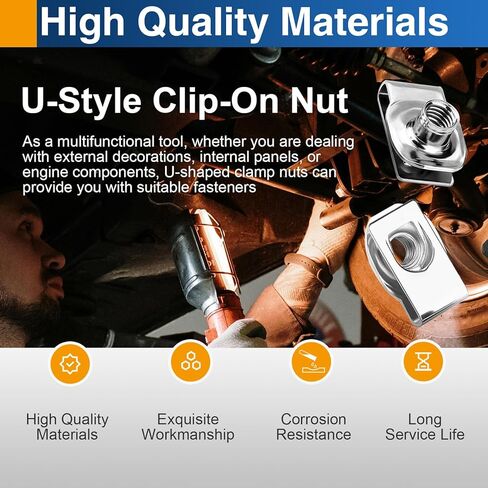 High Quality Materials

U-Style Clip-On Nut

As a multifunctional tool, whether you are dealing with external decorations, internal panels, or engine components, U-shaped clamp nuts can provide you with suitable fasteners

High Quality Materials

Exquisite Workmanship

Corrosion Resistance

Long Service Life